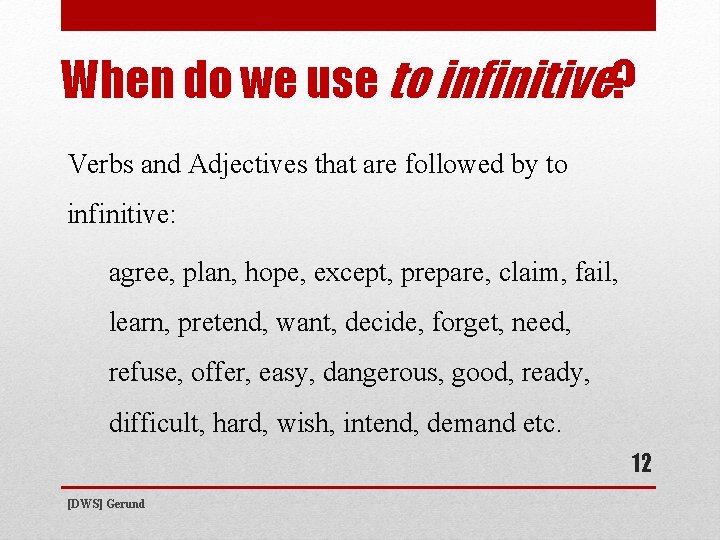 When do we use to infinitive?

Verbs and Adjectives that are followed by to infinitive:

agree, plan, hope, except, prepare, claim, fail, learn, pretend, want, decide, forget, need, refuse, offer, easy, dangerous, good, ready, difficult, hard, wish, intend, demand etc.

12

[DWS] Gerund